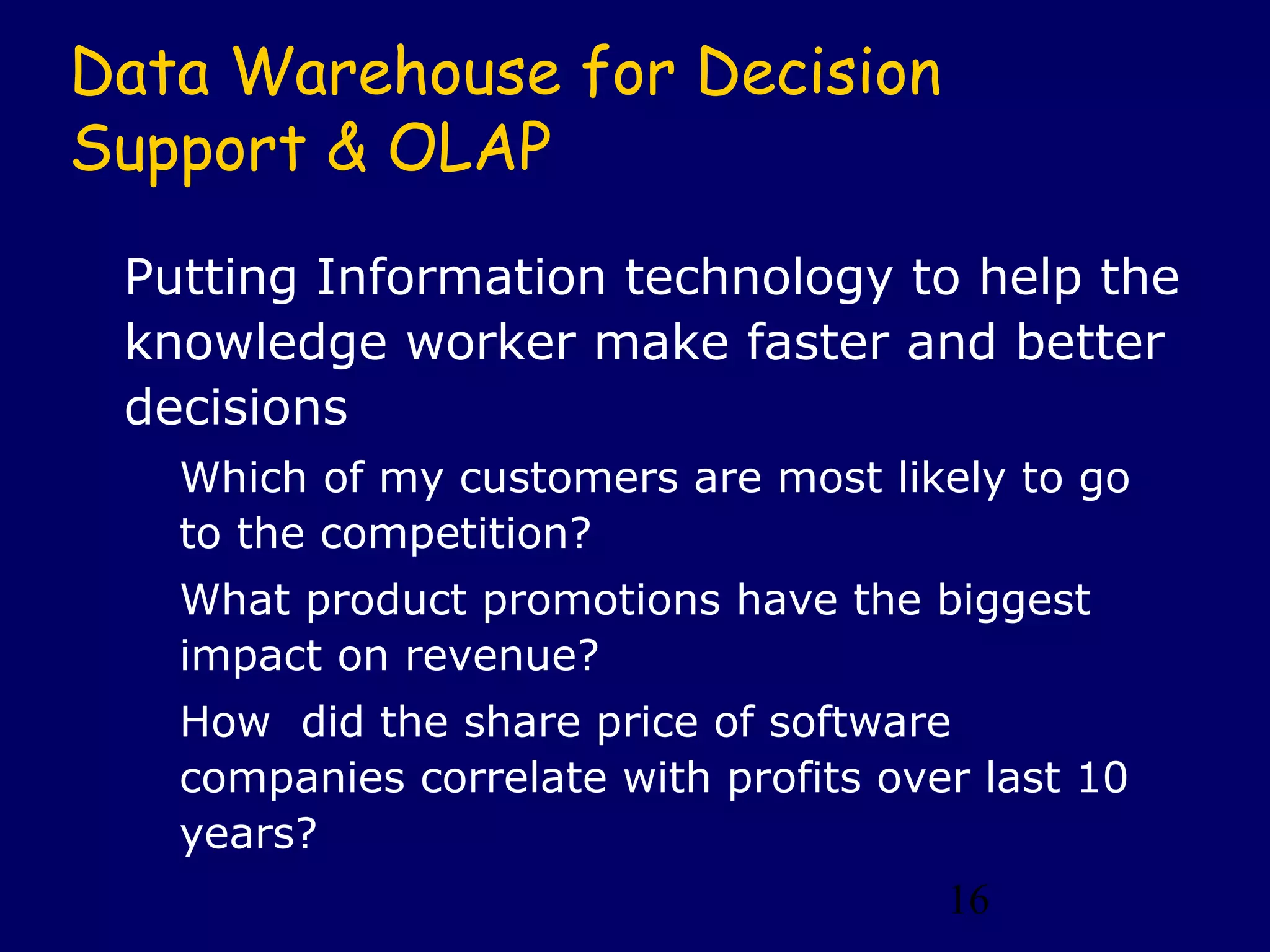 Data Warehouse for Decision Support & OLAP

Putting Information technology to help the knowledge worker make faster and better decisions

Which of my customers are most likely to go to the competition?

What product promotions have the biggest impact on revenue?

How did the share price of software companies correlate with profits over last 10 years?

16